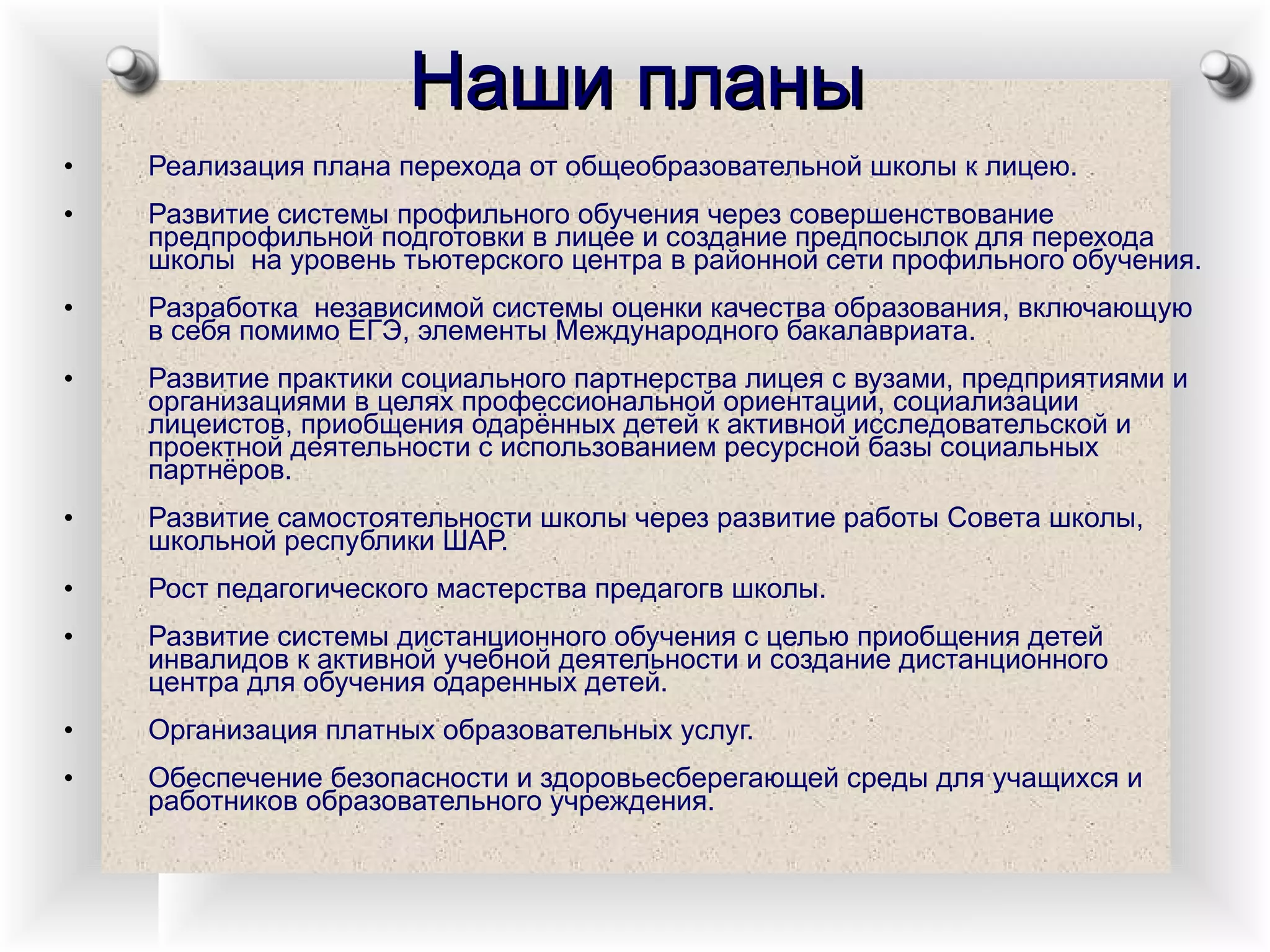 Наши планы

• Реализация плана перехода от общеобразовательной школы к лицею.

• Развитие системы профильного обучения через совершенствование предпрофильной подготовки в лицее и создание предпосылок для перехода школы  на уровень тьютерского центра в районной сети профильного обучения.

• Разработка  независимой системы оценки качества образования, включающую в себя помимо ЕГЭ, элементы Международного бакалавриата.

• Развитие практики социального партнерства лицея с вузами, предприятиями и организациями в целях профессиональной ориентации, социализации лицеистов, приобщения одарённых детей к активной исследовательской и проектной деятельности с использованием ресурсной базы социальных партнёров.

• Развитие самостоятельности школы через развитие работы Совета школы, школьной республики ШАР.

• Рост педагогического мастерства предагогв школы.

• Развитие системы дистанционного обучения с целью приобщения детей инвалидов к активной учебной деятельности и создание дистанционного центра для обучения одаренных детей.

• Организация платных образовательных услуг.

• Обеспечение безопасности и здоровьесберегающей среды для учащихся и работников образовательного учреждения.